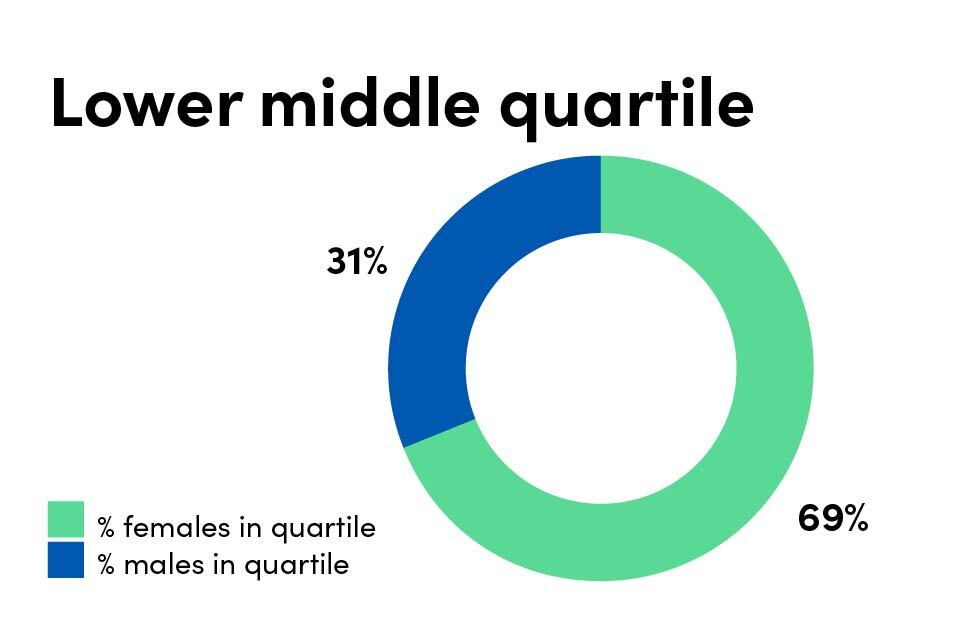 Lower middle quartile

31%

69%

% females in quartile
% males in quartile